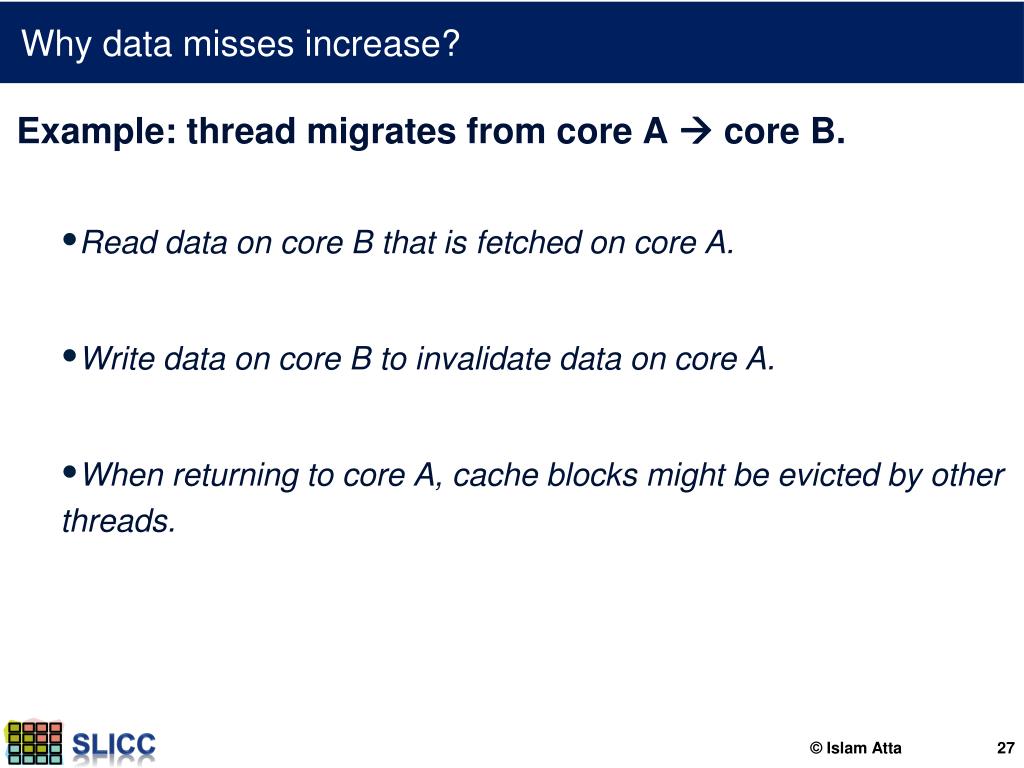 Why data misses increase?

Example: thread migrates from core A → core B.

• Read data on core B that is fetched on core A.

• Write data on core B to invalidate data on core A.

• When returning to core A, cache blocks might be evicted by other threads.

SLICC

© Islam Atta

27